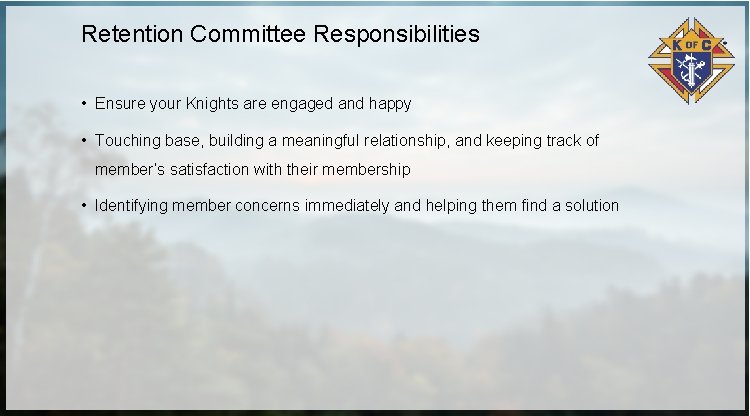 Retention Committee Responsibilities

K OF C

• Ensure your Knights are engaged and happy

• Touching base, building a meaningful relationship, and keeping track of member's satisfaction with their membership

• Identifying member concerns immediately and helping them find a solution